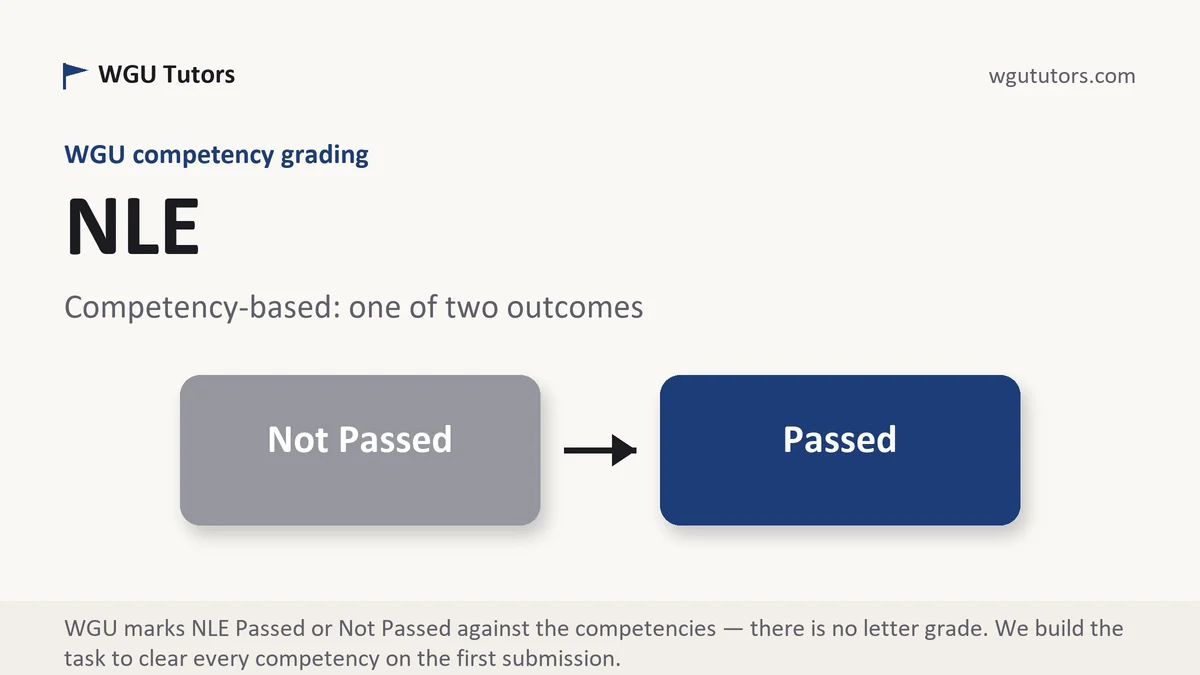 WGU Tutors

wgututors.com

WGU competency grading

NLE

Competency-based: one of two outcomes

Not Passed

Passed

WGU marks NLE Passed or Not Passed against the competencies — there is no letter grade. We build the task to clear every competency on the first submission.